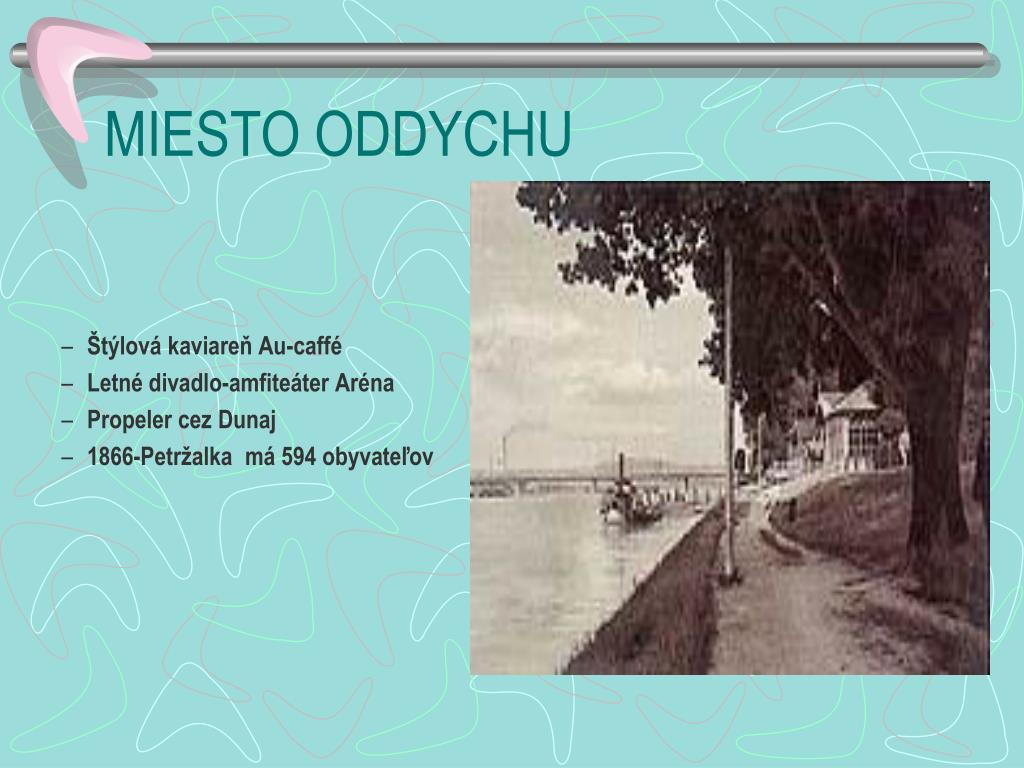 MIESTO ODDYCHU

– Štýlová kaviareň Au-caffé
– Letné divadlo-amfiteáter Aréna
– Propeler cez Dunaj
– 1866-Petržalka má 594 obyvateľov